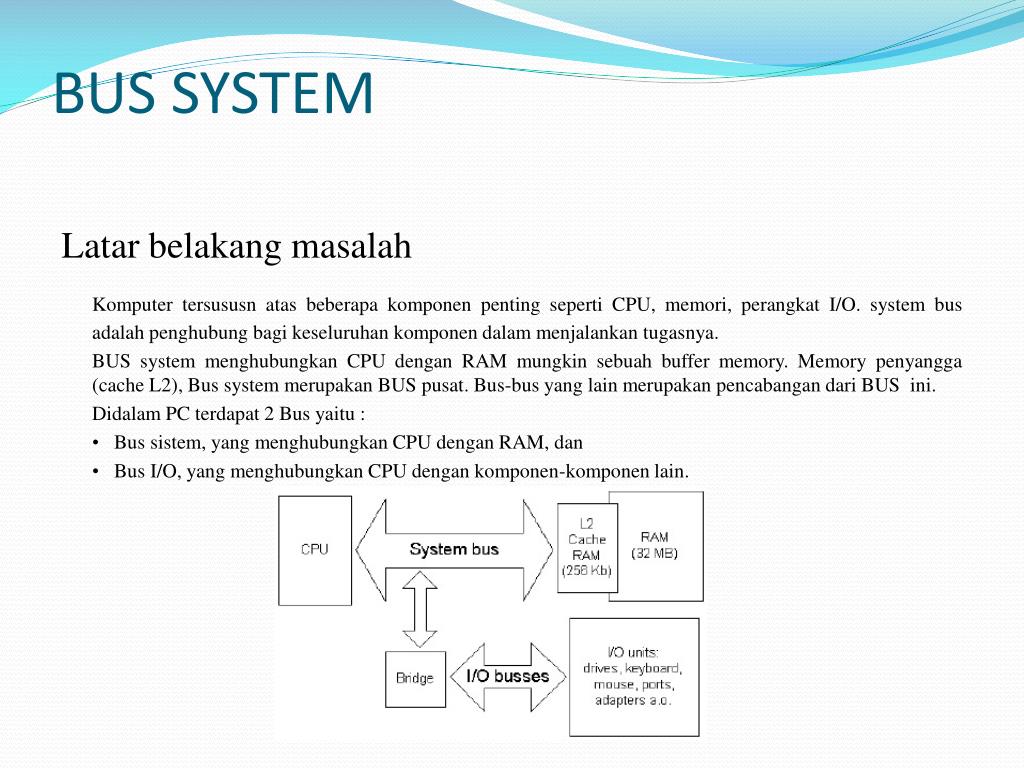 BUS SYSTEM

Latar belakang masalah

Komputer tersususn atas beberapa komponen penting seperti CPU, memori, perangkat I/O. system bus adalah penghubung bagi keseluruhan komponen dalam menjalankan tugasnya.

BUS system menghubungkan CPU dengan RAM mungkin sebuah buffer memory. Memory penyangga (cache L2), Bus system merupakan BUS pusat. Bus-bus yang lain merupakan pencabangan dari BUS ini.

Didalam PC terdapat 2 Bus yaitu :

• Bus sistem, yang menghubungkan CPU dengan RAM, dan

• Bus I/O, yang menghubungkan CPU dengan komponen-komponen lain.

CPU

System bus

L2 Cache RAM (256 Kb)

RAM (32 MB)

Bridge

I/O busses

I/O units: drives, keyboard, mouse, ports, adapters a.o.